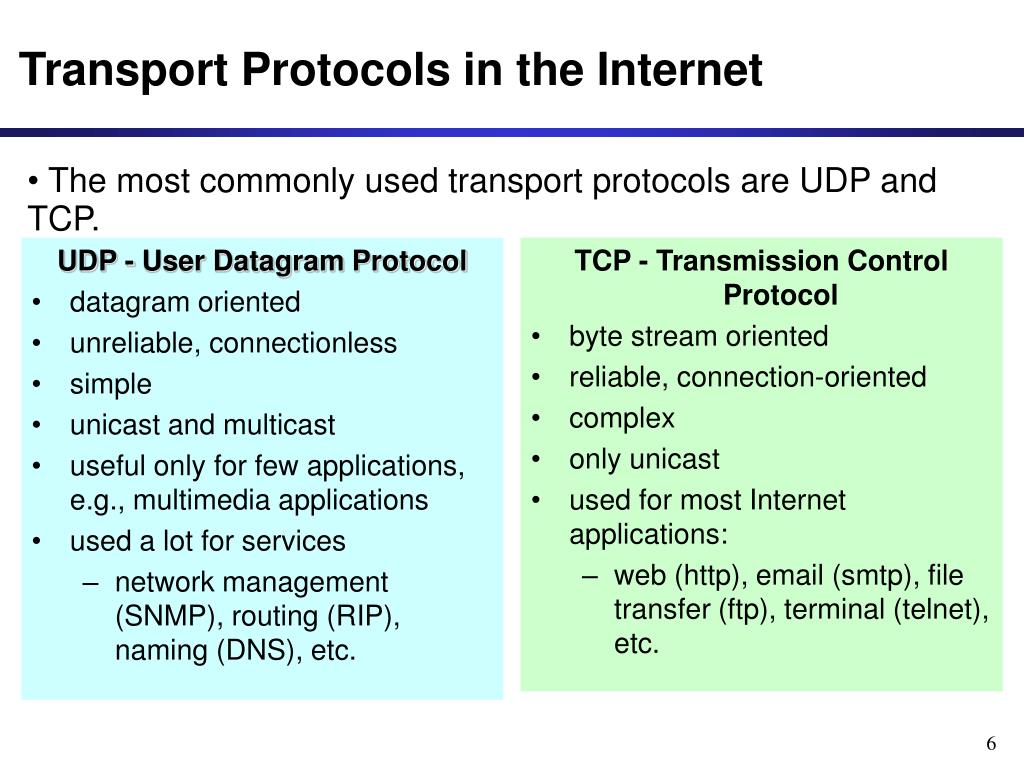 Transport Protocols in the Internet

• The most commonly used transport protocols are UDP and TCP.

UDP - User Datagram Protocol
• datagram oriented
• unreliable, connectionless
• simple
• unicast and multicast
• useful only for few applications, e.g., multimedia applications
• used a lot for services
– network management (SNMP), routing (RIP), naming (DNS), etc.

TCP - Transmission Control Protocol
• byte stream oriented
• reliable, connection-oriented
• complex
• only unicast
• used for most Internet applications:
– web (http), email (smtp), file transfer (ftp), terminal (telnet), etc.

6